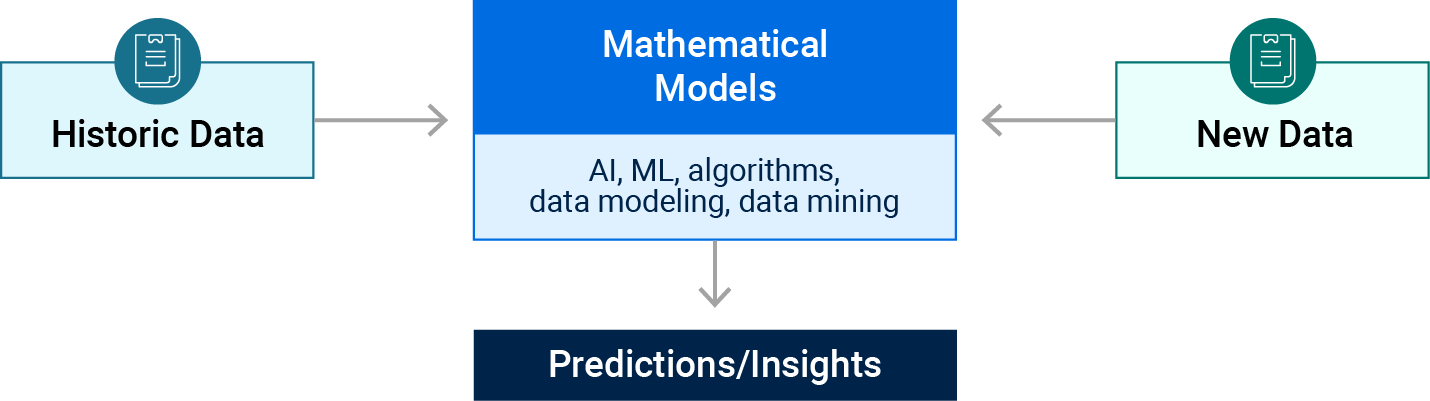 Historic Data

Mathematical Models

AI, ML, algorithms, data modeling, data mining

New Data

Predictions/Insights